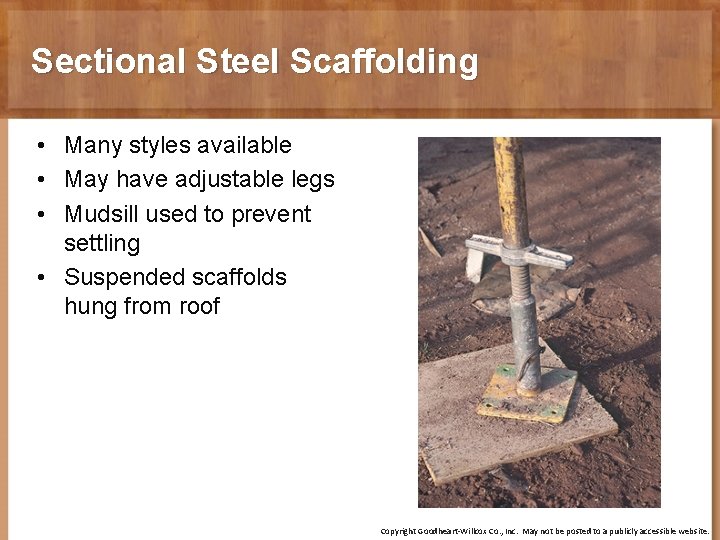 Sectional Steel Scaffolding

• Many styles available
• May have adjustable legs
• Mudsill used to prevent settling
• Suspended scaffolds hung from roof

Copyright Goodheart-Willcox Co., Inc. May not be posted to a publicly accessible website.